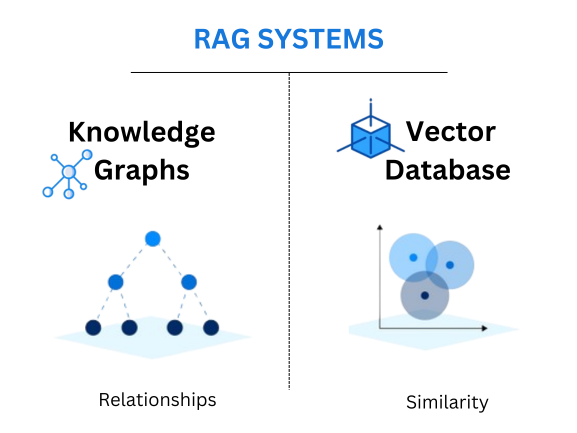 RAG SYSTEMS

Knowledge Graphs

Relationships

Vector Database

Similarity